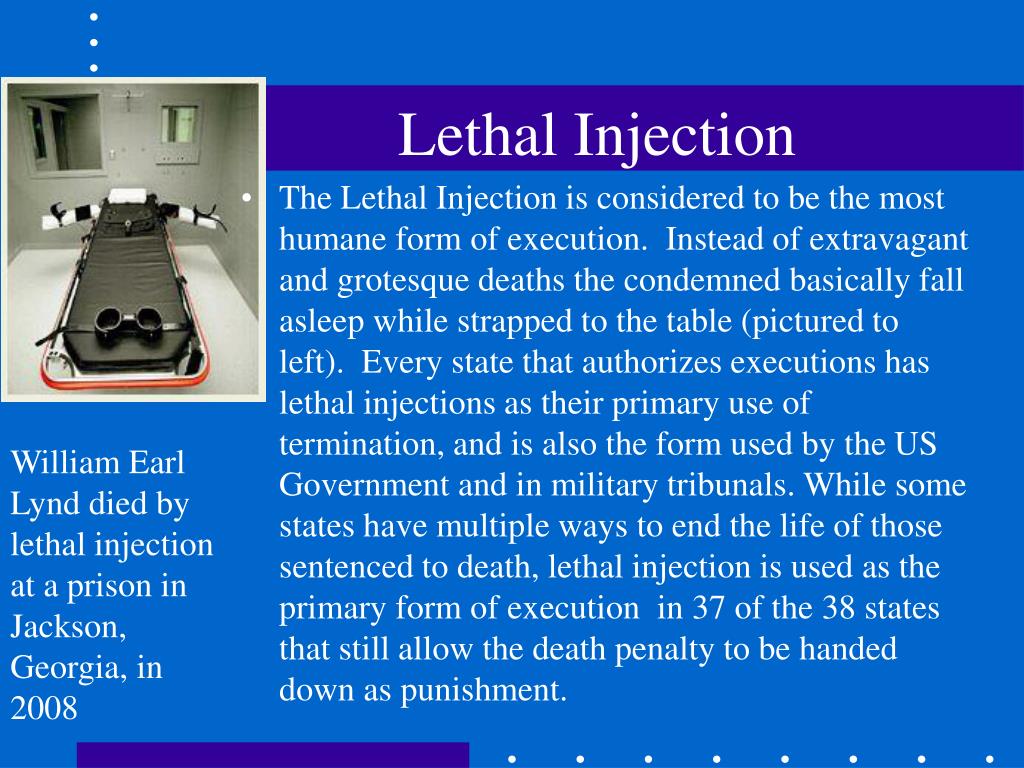 Lethal Injection

• The Lethal Injection is considered to be the most humane form of execution. Instead of extravagant and grotesque deaths the condemned basically fall asleep while strapped to the table (pictured to left). Every state that authorizes executions has lethal injections as their primary use of termination, and is also the form used by the US Government and in military tribunals. While some states have multiple ways to end the life of those sentenced to death, lethal injection is used as the primary form of execution in 37 of the 38 states that still allow the death penalty to be handed down as punishment.

William Earl Lynd died by lethal injection at a prison in Jackson, Georgia, in 2008